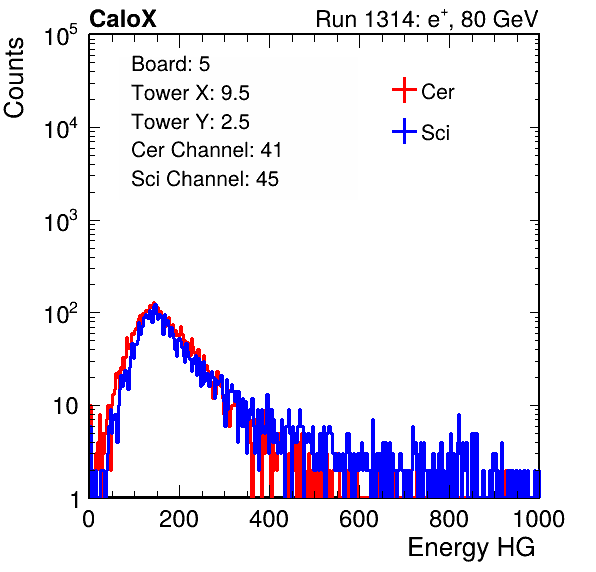 CaloX

Run 1314: $e^{+}$, 80 GeV

Counts

$10^5$

$10^4$

$10^3$

$10^2$

10

1

Board: 5
Tower X: 9.5
Tower Y: 2.5
Cer Channel: 41
Sci Channel: 45

Cer

Sci

0

200

400

600

800

1000

Energy HG